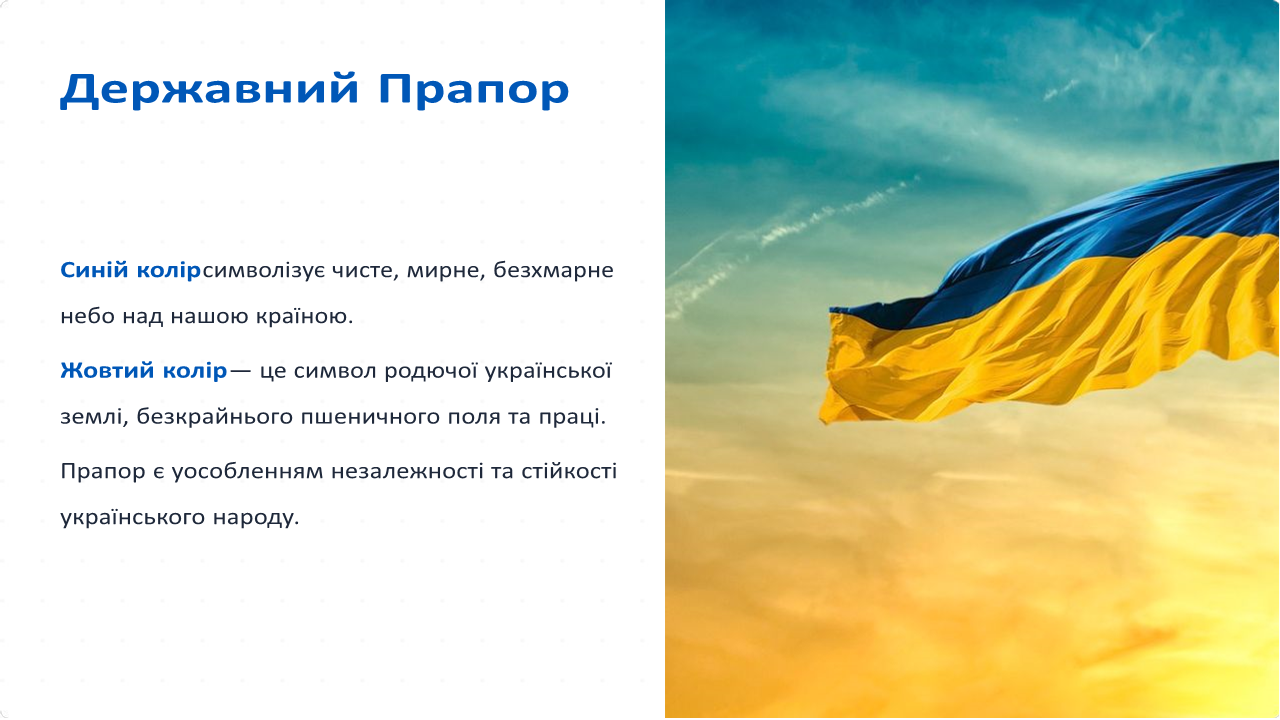 Державний Прапор

Синій колірсимволізує чисте, мирне, безхмарне небо над нашою країною.

Жовтий колір— це символ родючої української землі, безкрайнього пшеничного поля та праці.

Прапор є уособленням незалежності та стійкості українського народу.